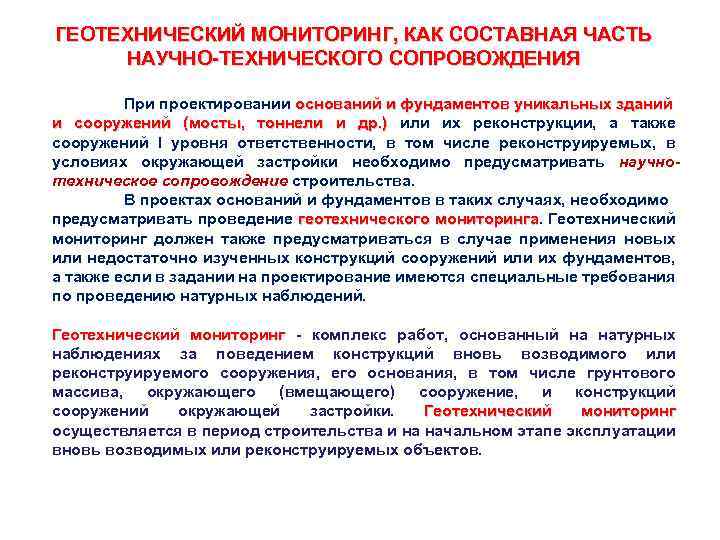 ГЕОТЕХНИЧЕСКИЙ МОНИТОРИНГ, КАК СОСТАВНАЯ ЧАСТЬ НАУЧНО-ТЕХНИЧЕСКОГО СОПРОВОЖДЕНИЯ

При проектировании оснований и фундаментов уникальных зданий и сооружений (мосты, тоннели и др.) или их реконструкции, а также сооружений I уровня ответственности, в том числе реконструируемых, в условиях окружающей застройки необходимо предусматривать научно-техническое сопровождение строительства.

В проектах оснований и фундаментов в таких случаях, необходимо предусматривать проведение геотехнического мониторинга. Геотехнический мониторинг должен также предусматриваться в случае применения новых или недостаточно изученных конструкций сооружений или их фундаментов, а также если в задании на проектирование имеются специальные требования по проведению натурных наблюдений.

Геотехнический мониторинг - комплекс работ, основанный на натурных наблюдениях за поведением конструкций вновь возводимого или реконструируемого сооружения, его основания, в том числе грунтового массива, окружающего (вмещающего) сооружение, и конструкций сооружений окружающей застройки. Геотехнический мониторинг осуществляется в период строительства и на начальном этапе эксплуатации вновь возводимых или реконструируемых объектов.